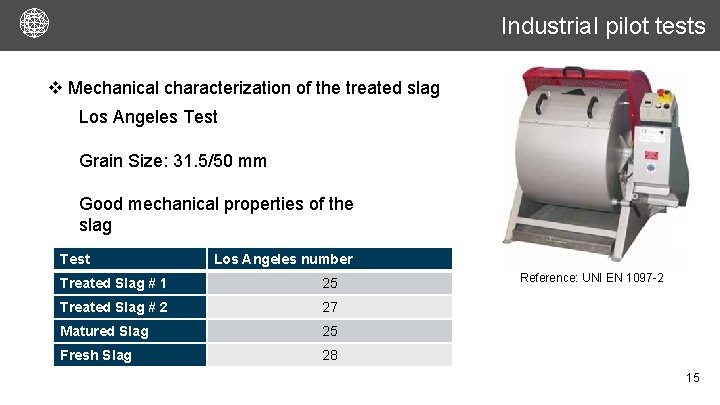 Industrial pilot tests

❖ Mechanical characterization of the treated slag

Los Angeles Test

Grain Size: 31.5/50 mm

Good mechanical properties of the slag

| Test | Los Angeles number |
|---|---|
| Treated Slag # 1 | 25 |
| Treated Slag # 2 | 27 |
| Matured Slag | 25 |
| Fresh Slag | 28 |

Reference: UNI EN 1097-2

15